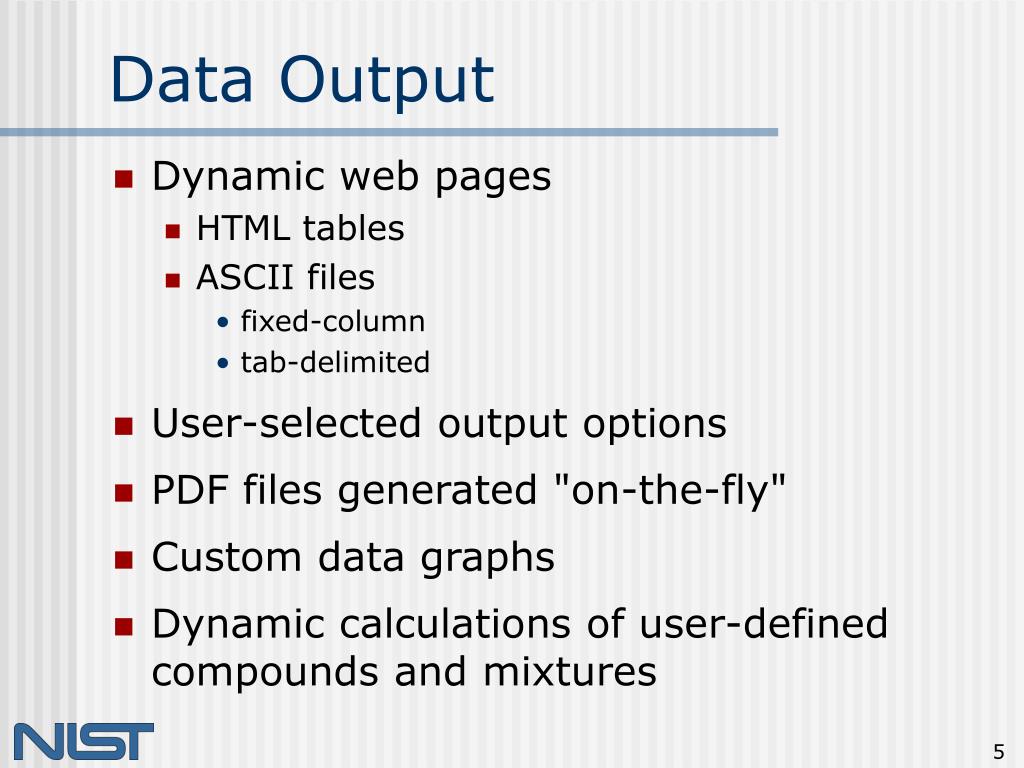 Data Output

- Dynamic web pages
  - HTML tables
  - ASCII files
    - fixed-column
    - tab-delimited
- User-selected output options
- PDF files generated "on-the-fly"
- Custom data graphs
- Dynamic calculations of user-defined compounds and mixtures

NIST

5